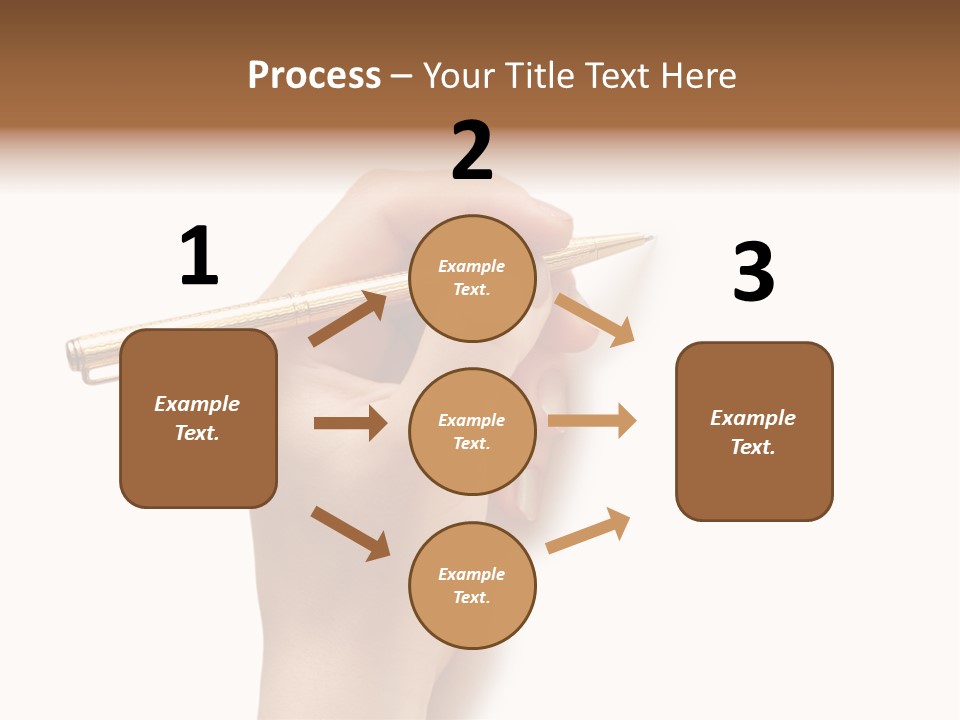 Process – Your Title Text Here

1

Example Text.

2

Example Text.

Example Text.

Example Text.

3

Example Text.